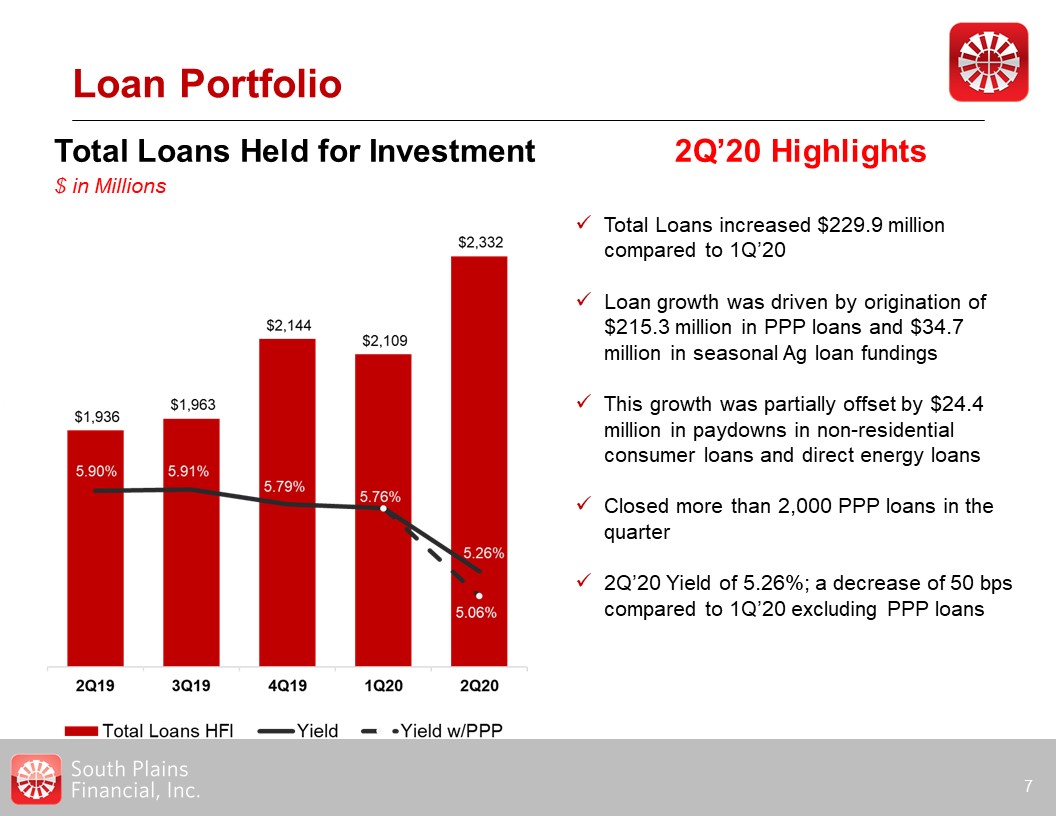 Loan Portfolio

Total Loans Held for Investment
$ in Millions

$1,936
$1,963
$2,144
$2,109
$2,332
5.90%
5.91%
5.79%
5.76%
5.26%
5.06%
2Q19
3Q19
4Q19
1Q20
2Q20

Total Loans HFI
Yield
Yield w/PPP

2Q'20 Highlights

✓ Total Loans increased $229.9 million compared to 1Q'20

✓ Loan growth was driven by origination of $215.3 million in PPP loans and $34.7 million in seasonal Ag loan fundings

✓ This growth was partially offset by $24.4 million in paydowns in non-residential consumer loans and direct energy loans

✓ Closed more than 2,000 PPP loans in the quarter

✓ 2Q'20 Yield of 5.26%; a decrease of 50 bps compared to 1Q'20 excluding PPP loans

South Plains Financial, Inc.

7